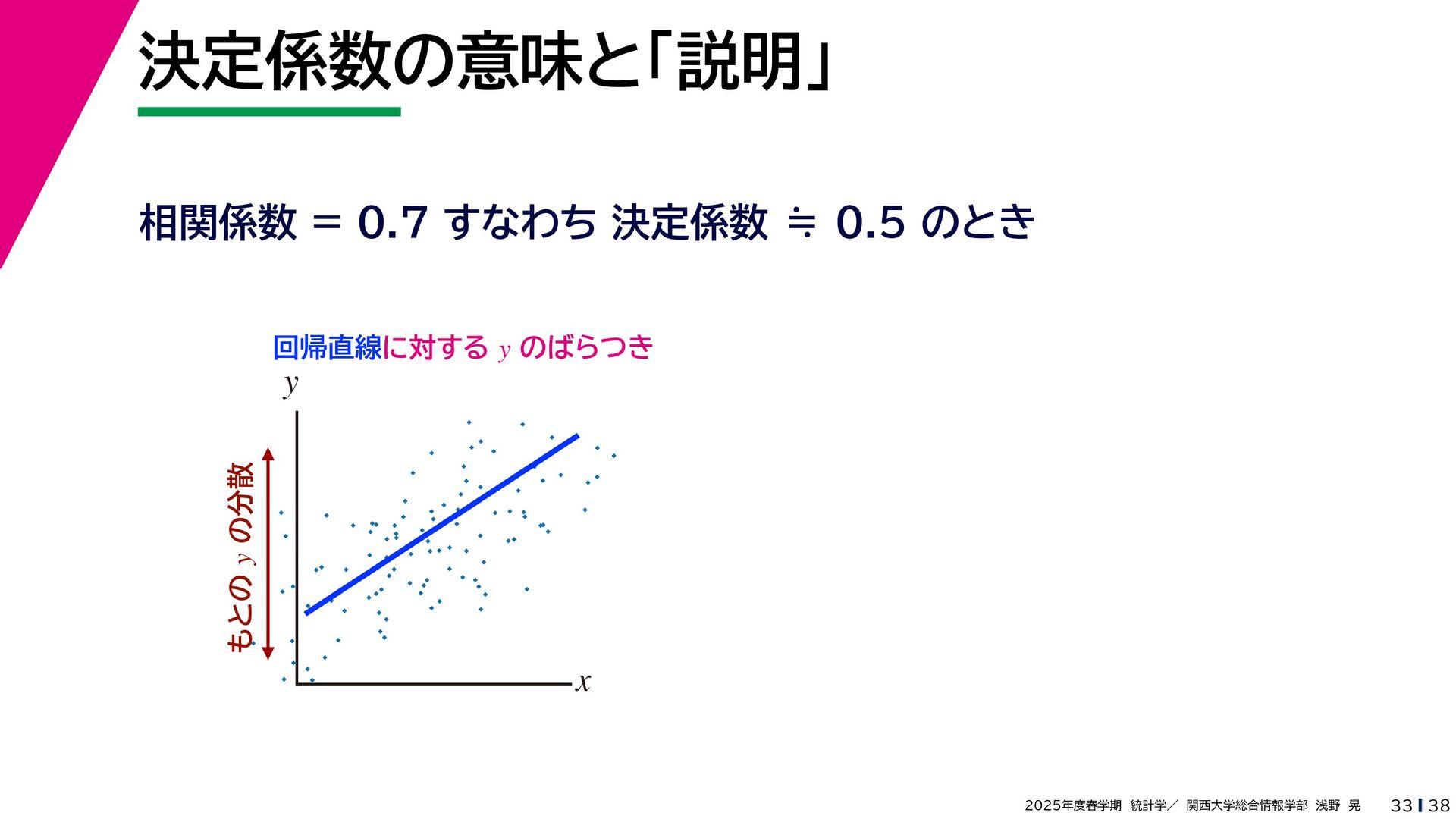 決定係数の意味と「説明」

相関係数 = 0.7 すなわち 決定係数 ≒ 0.5 のとき

回帰直線に対する $y$ のばらつき

$y$

もとの $y$ の分散

$x$

2025年度春学期 統計学／ 関西大学総合情報学部 浅野 晃

33 | 38